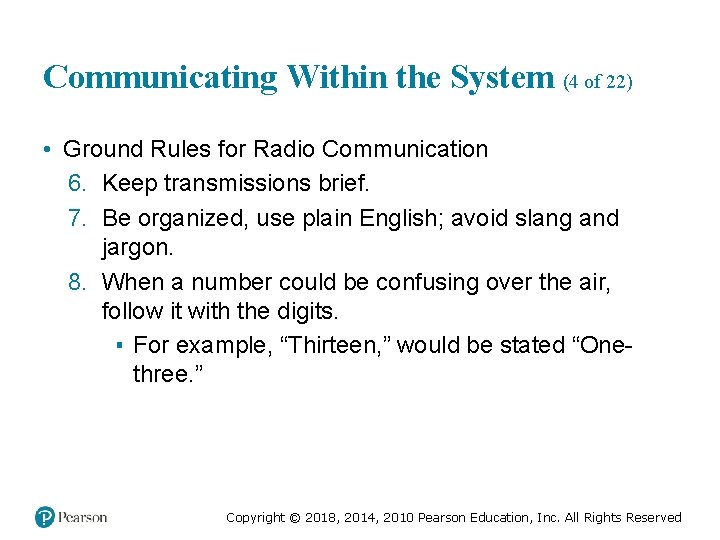 Communicating Within the System (4 of 22)

• Ground Rules for Radio Communication

6. Keep transmissions brief.

7. Be organized, use plain English; avoid slang and jargon.

8. When a number could be confusing over the air, follow it with the digits.

▪ For example, “Thirteen,” would be stated “One-three.”

Pearson

Copyright © 2018, 2014, 2010 Pearson Education, Inc. All Rights Reserved